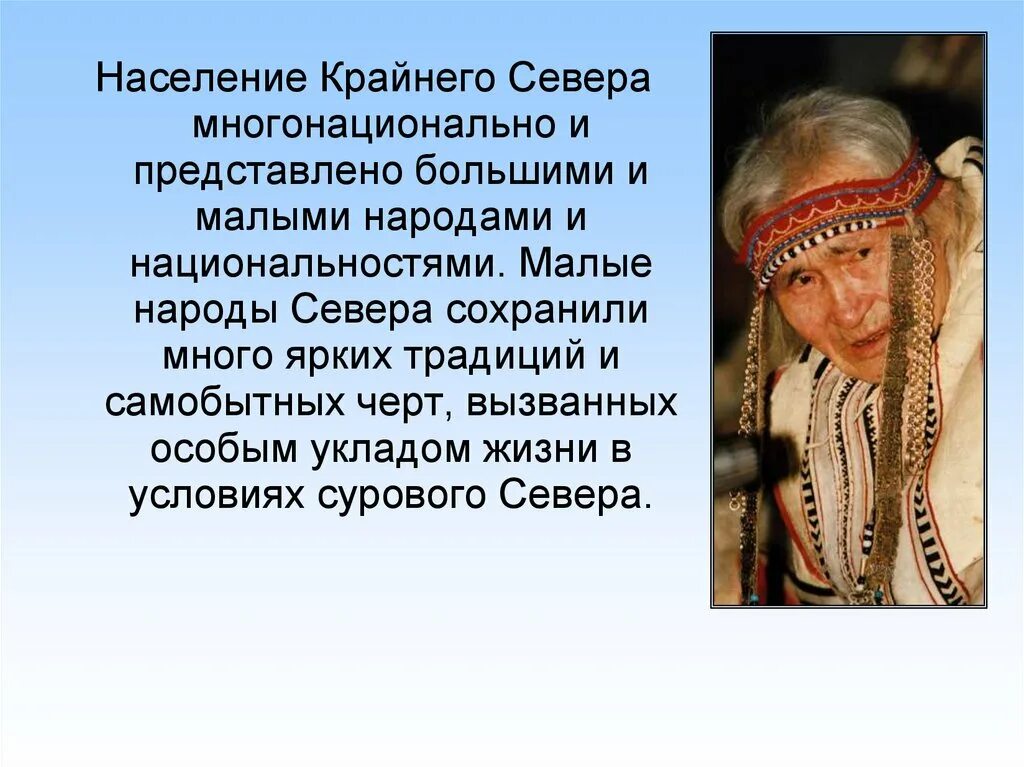 Население Крайнего Севера многонационально и представлено большими и малыми народами и национальностями. Малые народы Севера сохранили много ярких традиций и самобытных черт, вызванных особым укладом жизни в условиях сурового Севера.